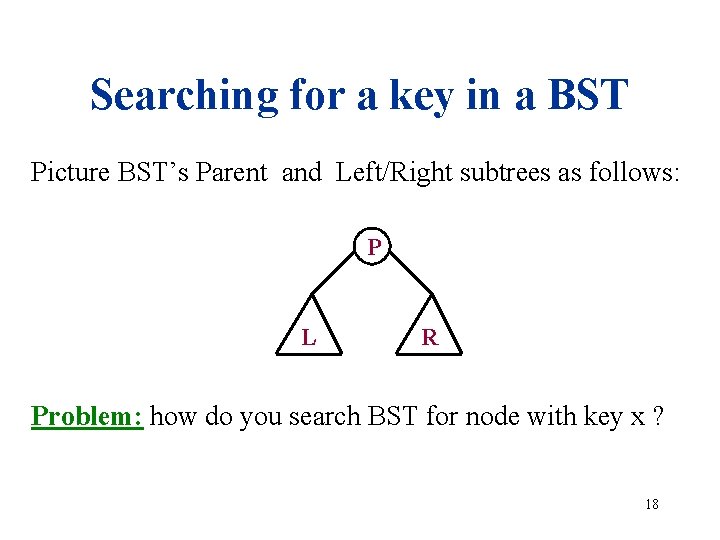 Searching for a key in a BST

Picture BST's Parent and Left/Right subtrees as follows:

P

L

R

Problem: how do you search BST for node with key x ?

18